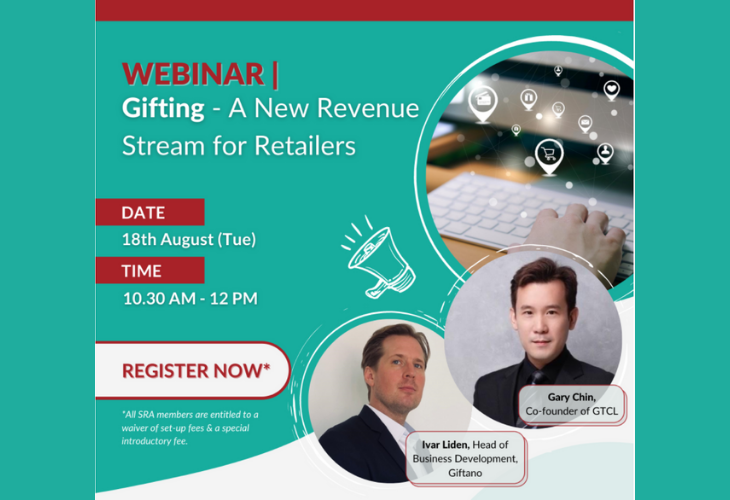 WEBINAR |
Gifting - A New Revenue Stream for Retailers

DATE
18th August (Tue)

TIME
10.30 AM - 12 PM

REGISTER NOW*

*All SRA members are entitled to a waiver of set-up fees & a special introductory fee.

Gary Chin, Co-founder of GTCL

Ivar Liden, Head of Business Development, Giftano